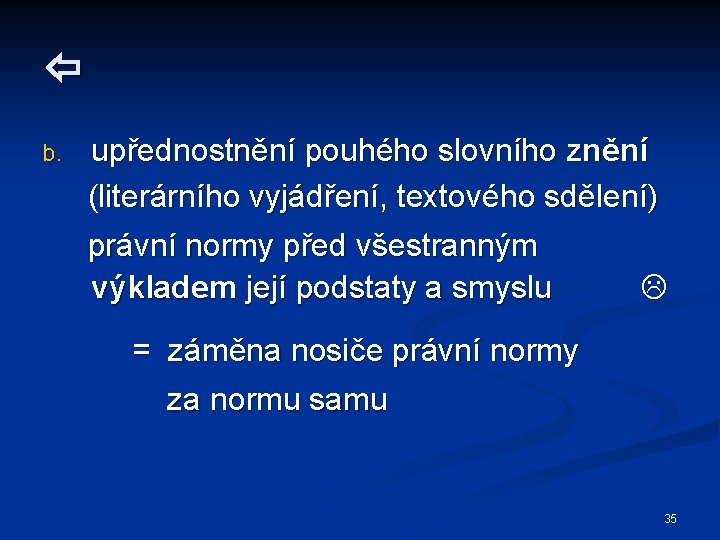 ⇦

b. upřednostnění pouhého slovního znění (literárního vyjádření, textového sdělení) právní normy před všestranným výkladem její podstaty a smyslu ☹

= záměna nosiče právní normy za normu samu

35